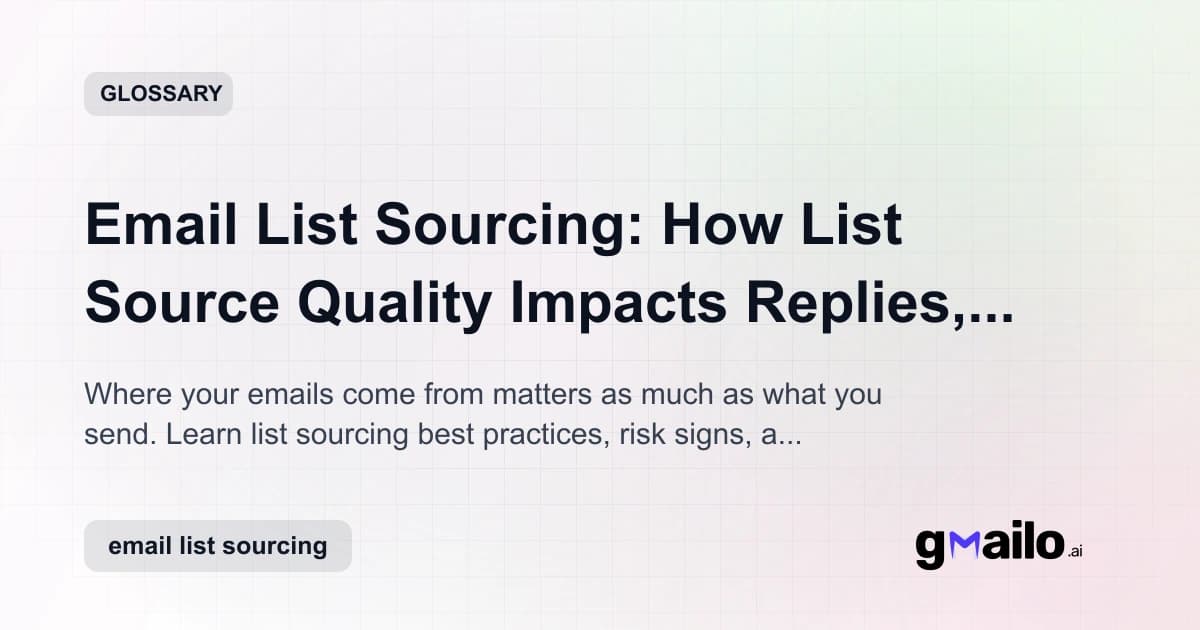 GLOSSARY

Email List Sourcing: How List Source Quality Impacts Replies,...

Where your emails come from matters as much as what you send. Learn list sourcing best practices, risk signs, a...

email list sourcing

gmailo.ai